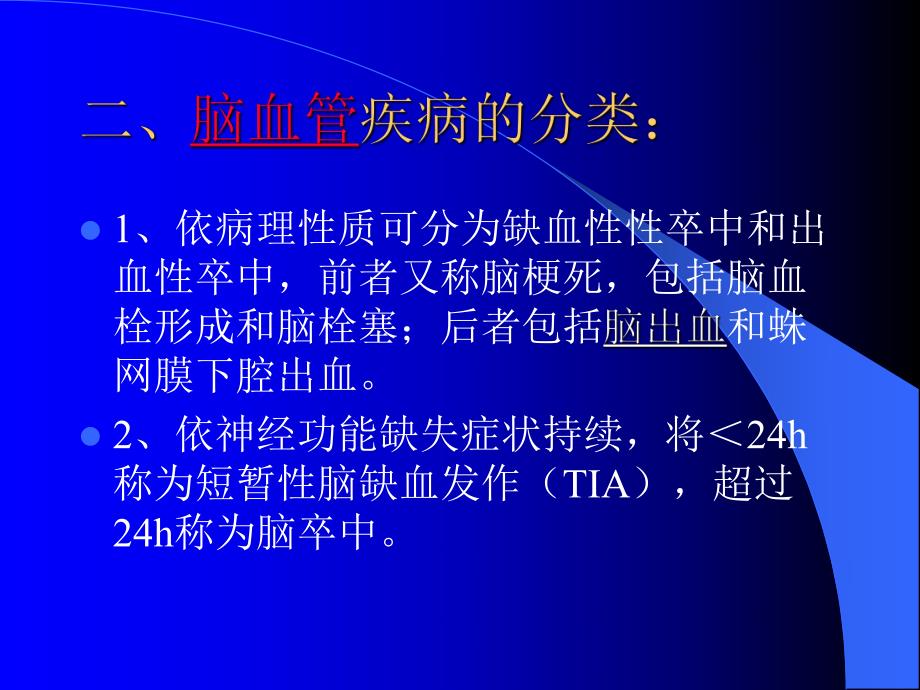 二、脑血管疾病的分类：

1、依病理性质可分为缺血性性卒中和出血性卒中，前者又称脑梗死，包括脑血栓形成和脑栓塞；后者包括脑出血和蛛网膜下腔出血。

2、依神经功能缺失症状持续，将＜24h称为短暂性脑缺血发作（TIA），超过24h称为脑卒中。